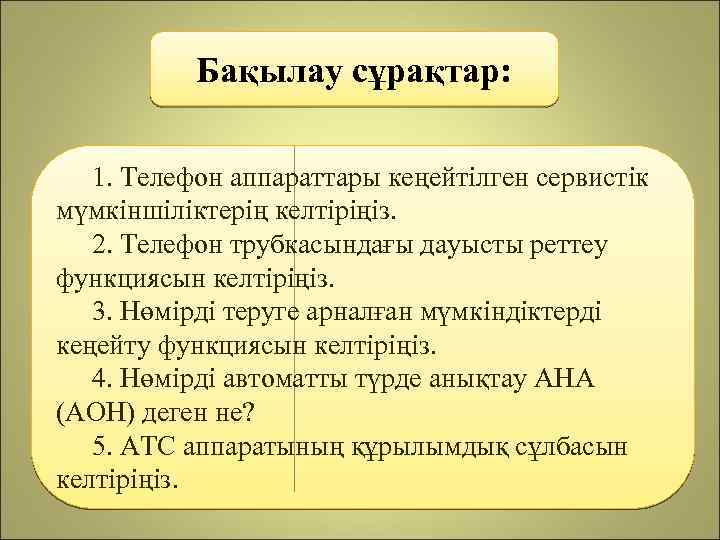 Бақылау сұрақтар:

1. Телефон аппараттары кеңейтілген сервистік мүмкіншіліктерің келтіріңіз.

2. Телефон трубкасындағы дауысты реттеу функциясын келтіріңіз.

3. Нөмірді теруге арналған мүмкіндіктерді кеңейту функциясын келтіріңіз.

4. Нөмірді автоматты түрде анықтау АНА (АОН) деген не?

5. АТС аппаратының құрылымдық сұлбасын келтіріңіз.